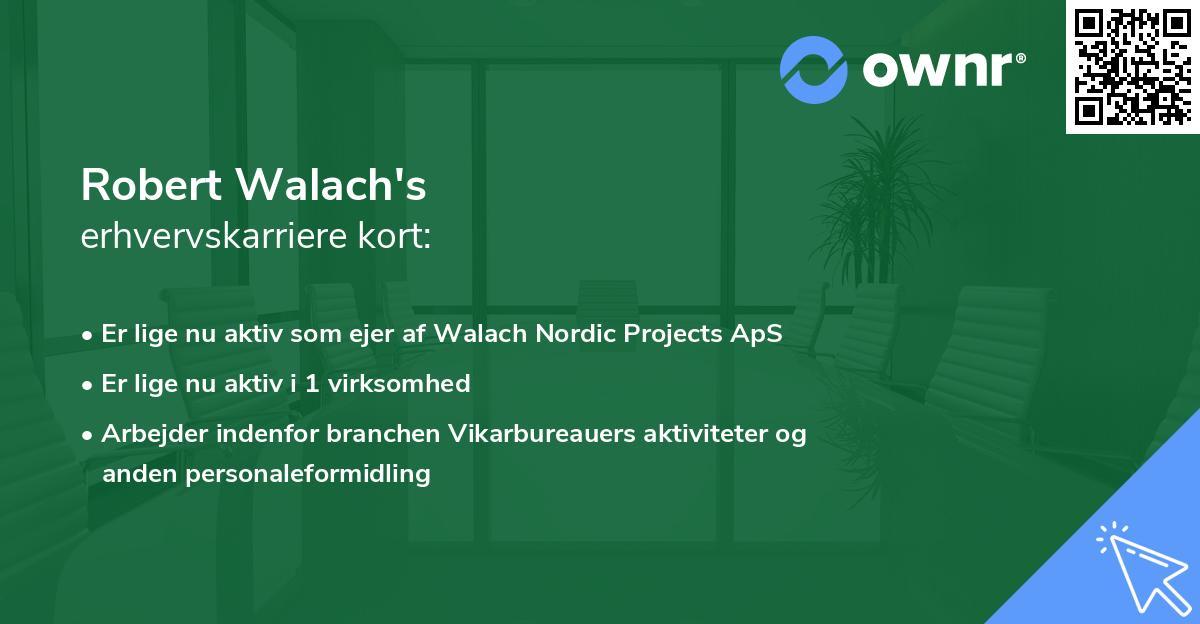 ownr®

Robert Walach's
erhvervskarriere kort:

• Er lige nu aktiv som ejer af Walach Nordic Projects ApS
• Er lige nu aktiv i 1 virksomhed
• Arbejder indenfor branchen Vikarbureauers aktiviteter og anden personaleformidling